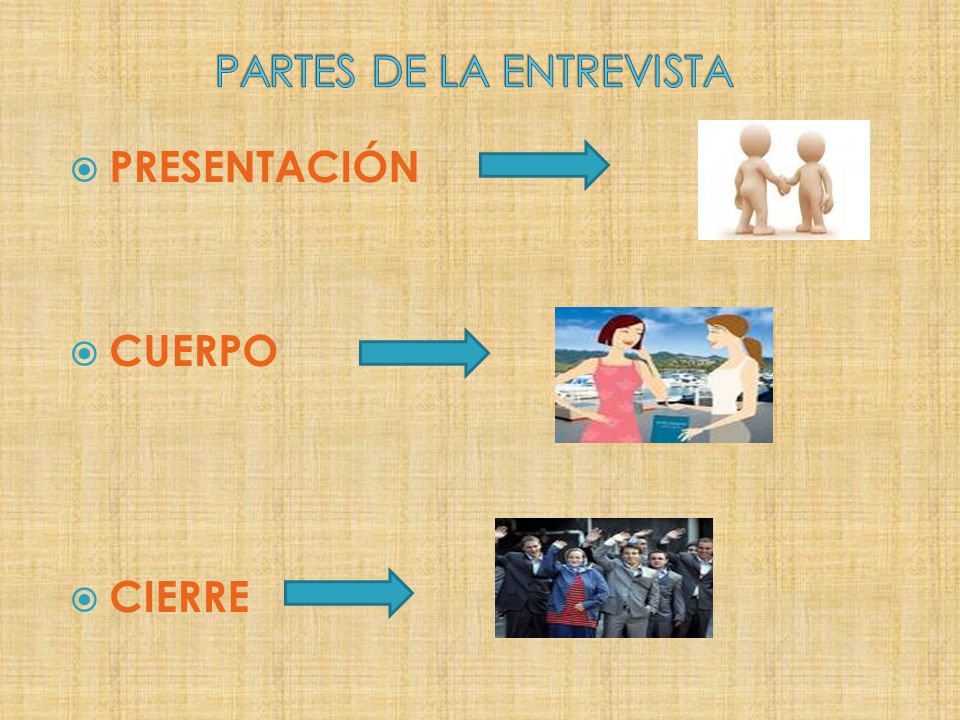 PARTES DE LA ENTREVISTA

PRESENTACIÓN

CUERPO

CIERRE